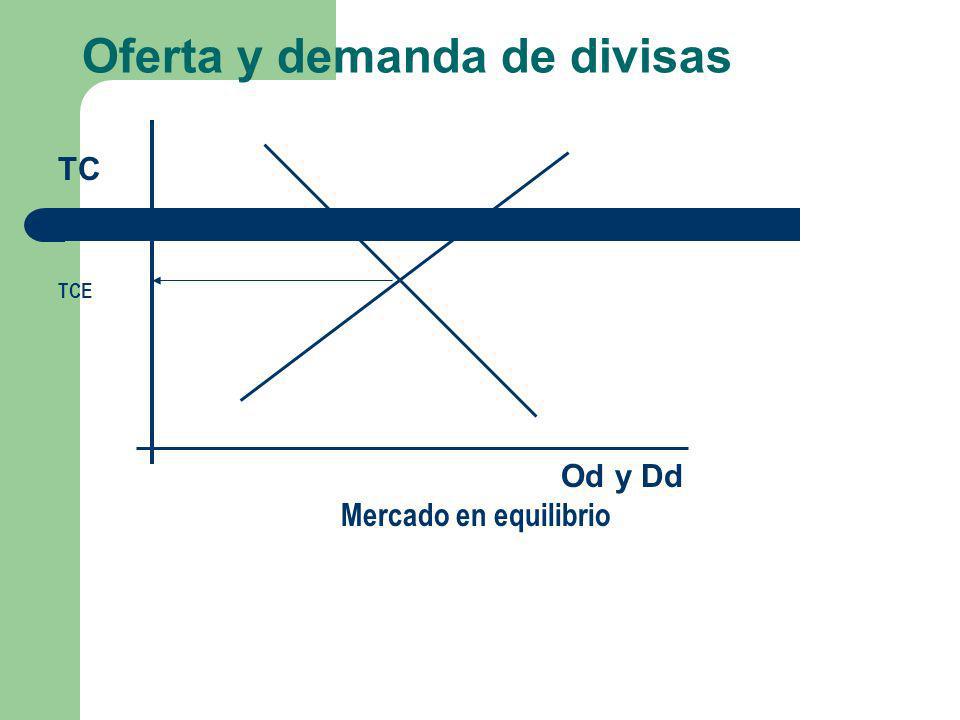 Oferta y demanda de divisas

TC

TCE

Od y Dd

Mercado en equilibrio